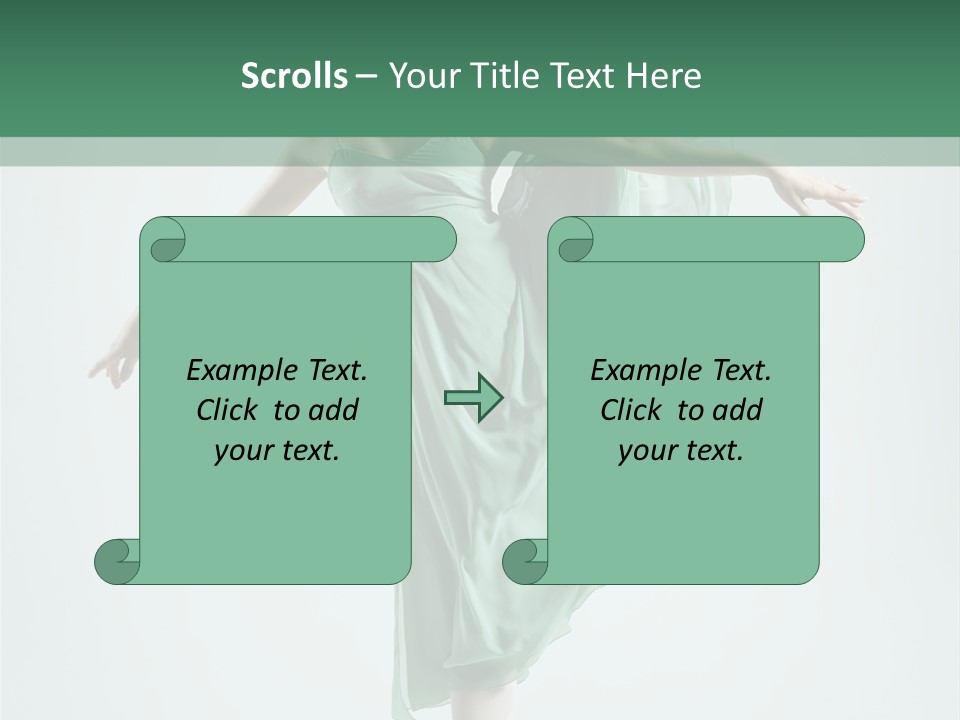 Scrolls – Your Title Text Here

Example Text. Click to add your text.

Example Text. Click to add your text.